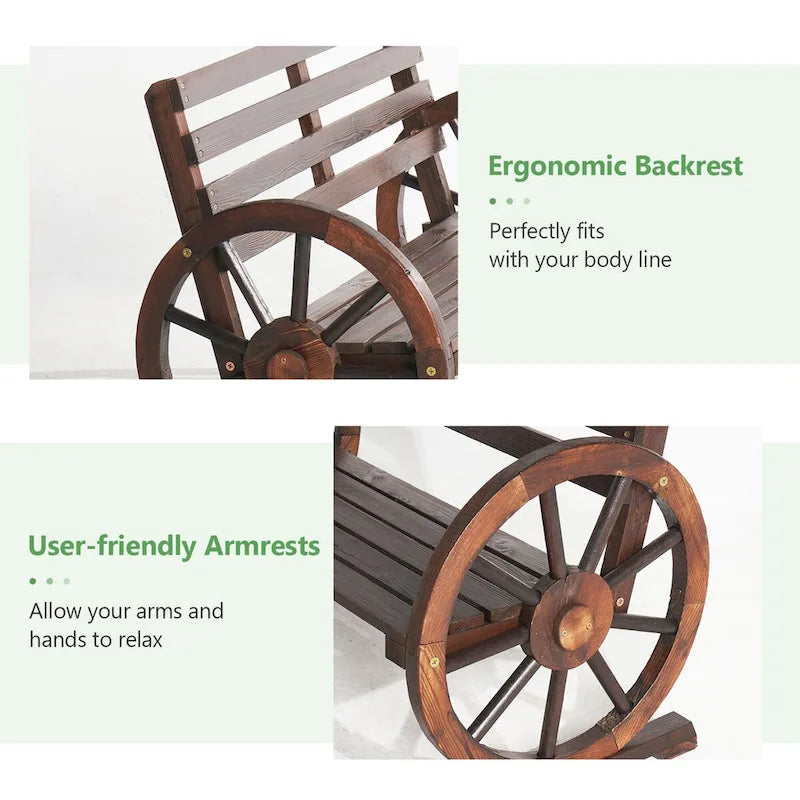 Ergonomic Backrest

Perfectly fits with your body line

User-friendly Armrests

Allow your arms and hands to relax